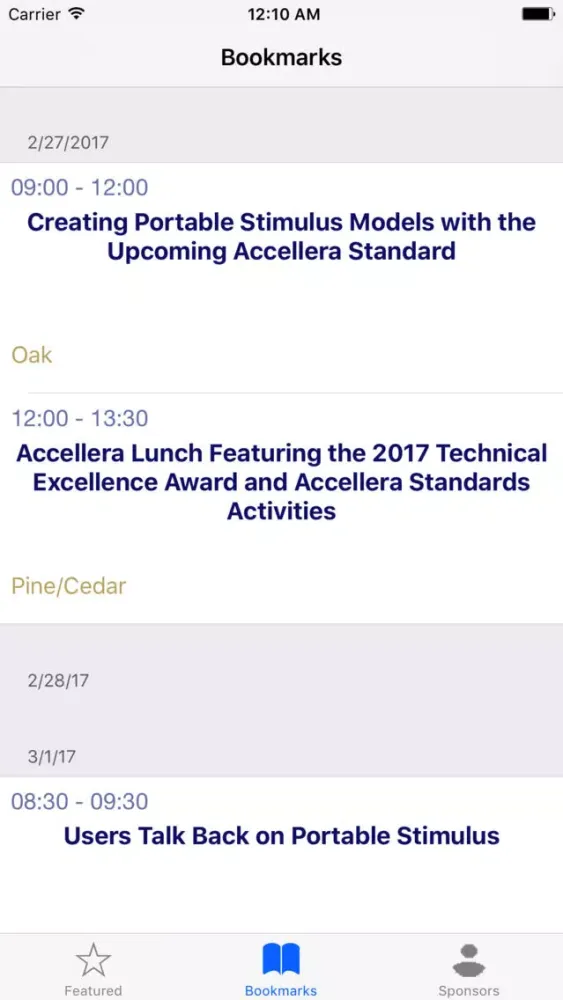 Carrier 12:10 AM

Bookmarks

2/27/2017

09:00 - 12:00

Creating Portable Stimulus Models with the Upcoming Accellera Standard

Oak

12:00 - 13:30

Accellera Lunch Featuring the 2017 Technical Excellence Award and Accellera Standards Activities

Pine/Cedar

2/28/17

3/1/17

08:30 - 09:30

Users Talk Back on Portable Stimulus

Featured Bookmarks Sponsors